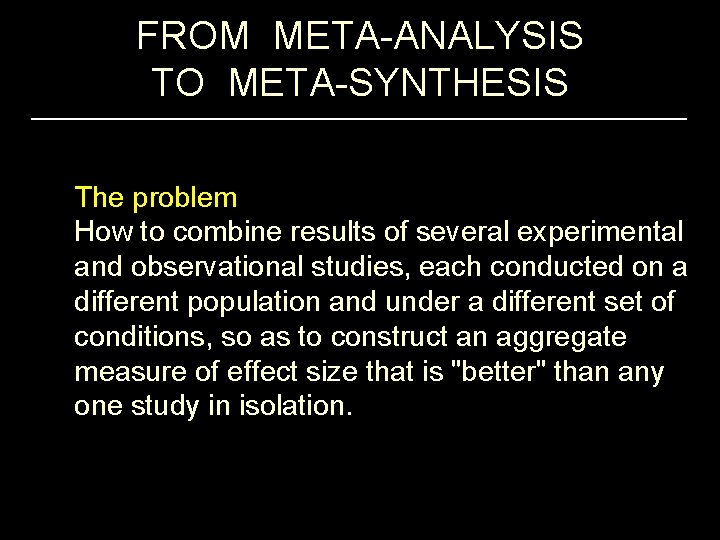 FROM META-ANALYSIS TO META-SYNTHESIS

The problem
How to combine results of several experimental and observational studies, each conducted on a different population and under a different set of conditions, so as to construct an aggregate measure of effect size that is "better" than any one study in isolation.